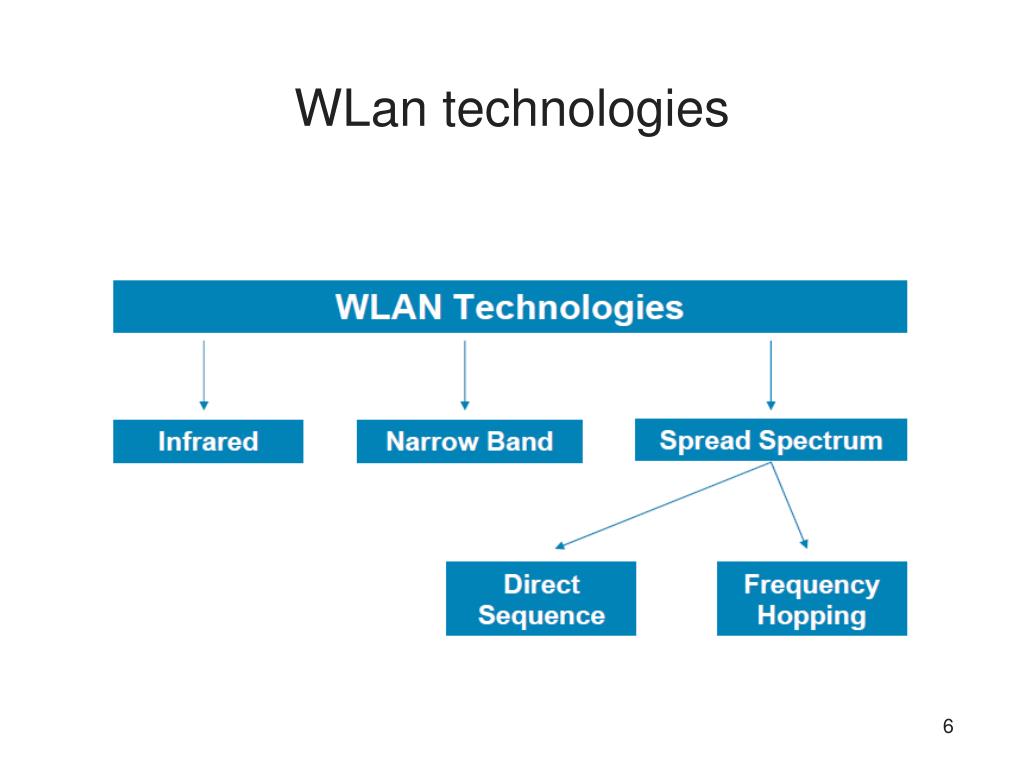 WLan technologies

WLAN Technologies

Infrared

Narrow Band

Spread Spectrum

Direct Sequence

Frequency Hopping

6